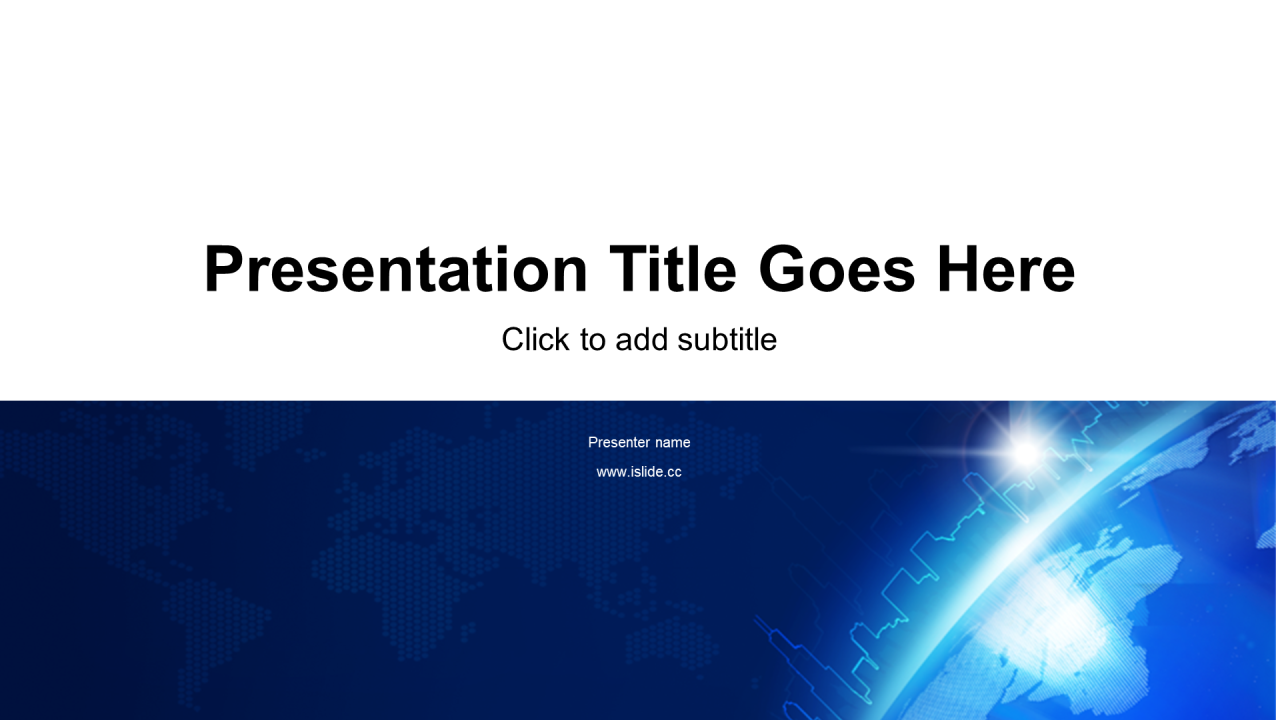 Presentation Title Goes Here

Click to add subtitle

Presenter name

www.islide.cc